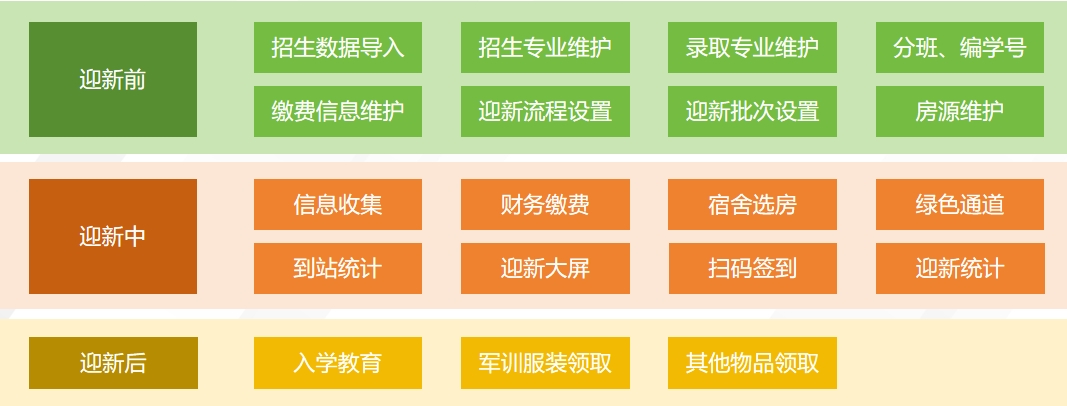 迎新前

招生数据导入
招生专业维护
录取专业维护
分班、编学号
缴费信息维护
迎新流程设置
迎新批次设置
房源维护

迎新中

信息收集
财务缴费
宿舍选房
绿色通道
到站统计
迎新大屏
扫码签到
迎新统计

迎新后

入学教育
军训服装领取
其他物品领取